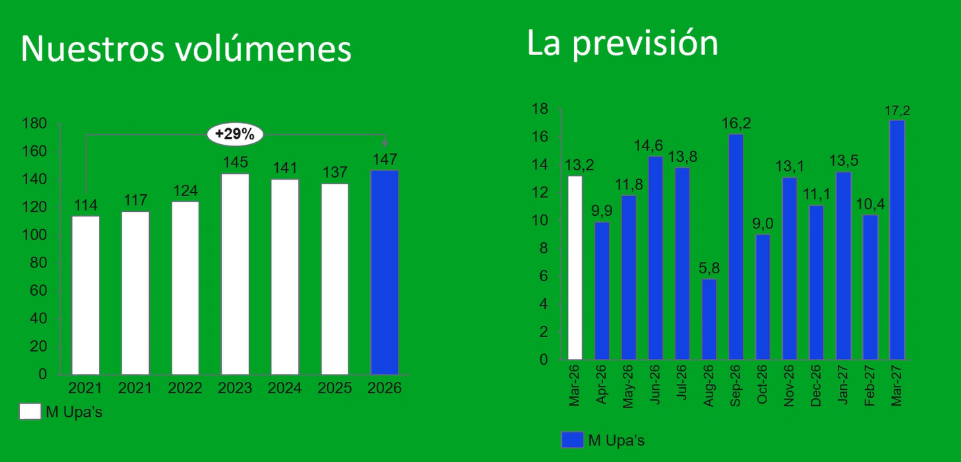 Nuestros volúmenes

180
160
140
120
100
80
60
40
20
0

+29%

114 117 124 145 141 137 147

2021 2021 2022 2023 2024 2025 2026

M Upa's

La previsión

18
16
14
12
10
8
6
4
2
0

13,2 9,9 11,8 14,6 13,8 5,8 16,2 9,0 13,1 11,1 13,5 10,4 17,2

Mar-26 Apr-26 May-26 Jun-26 Jul-26 Aug-26 Sep-26 Oct-26 Nov-26 Dec-26 Jan-27 Feb-27 Mar-27

M Upa's